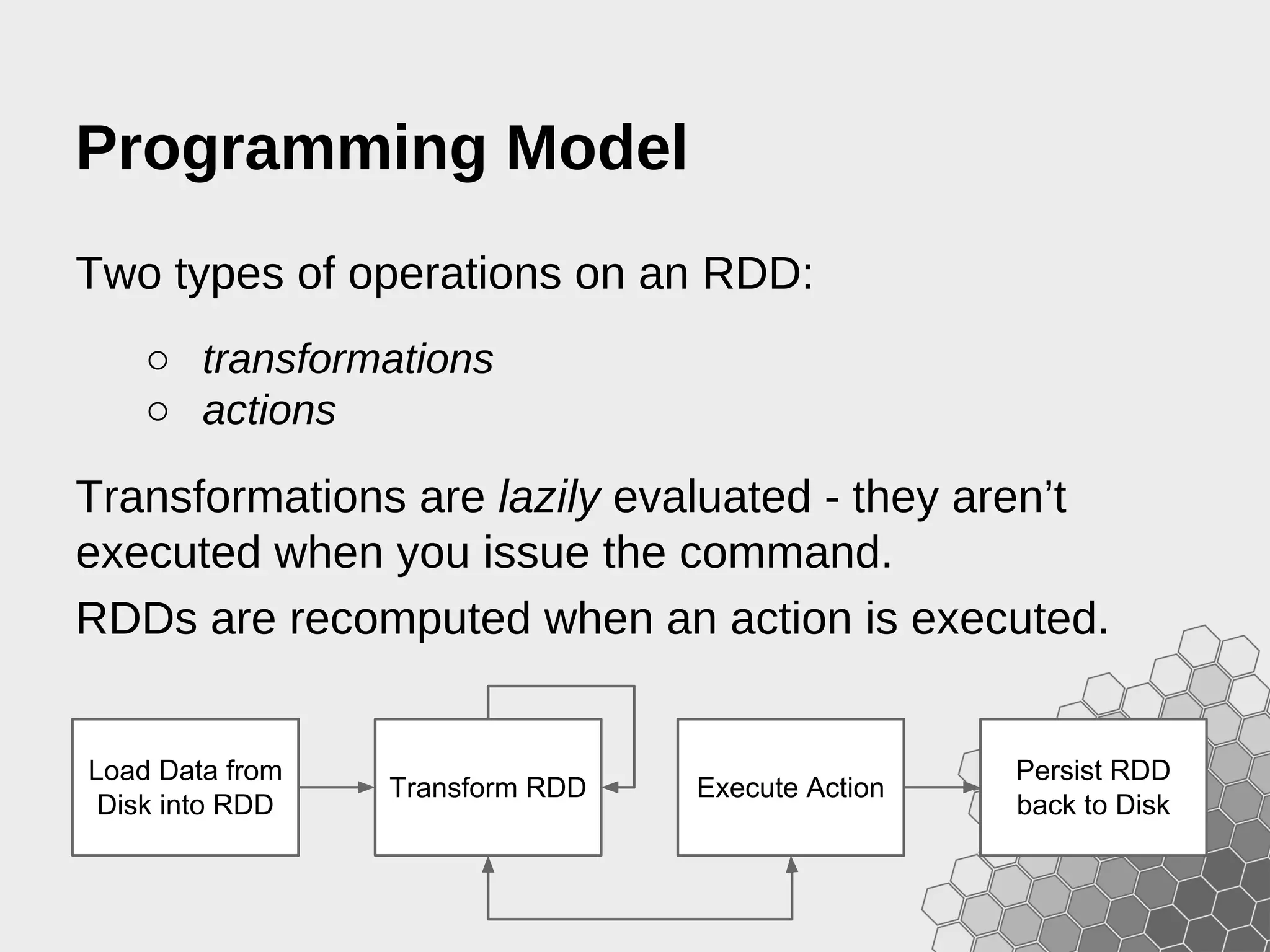 Programming Model

Two types of operations on an RDD:

○ transformations
○ actions

Transformations are lazily evaluated - they aren’t executed when you issue the command.

RDDs are recomputed when an action is executed.

Load Data from Disk into RDD

Transform RDD

Execute Action

Persist RDD back to Disk